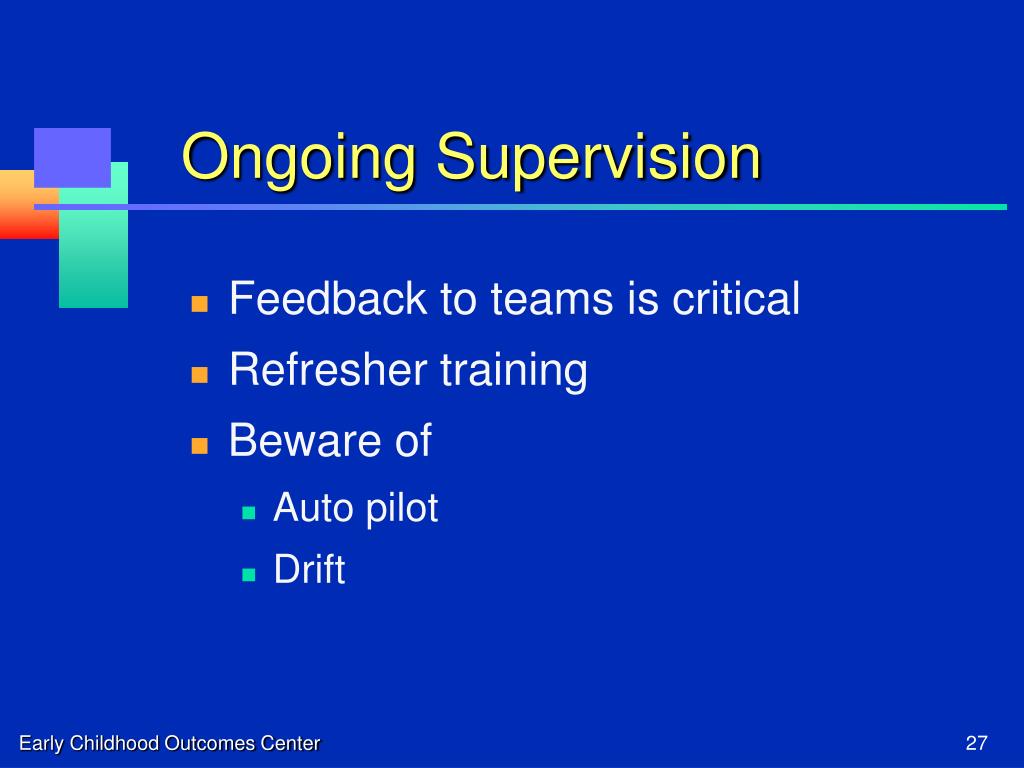 Ongoing Supervision

- Feedback to teams is critical
- Refresher training
- Beware of
  - Auto pilot
  - Drift

Early Childhood Outcomes Center

27